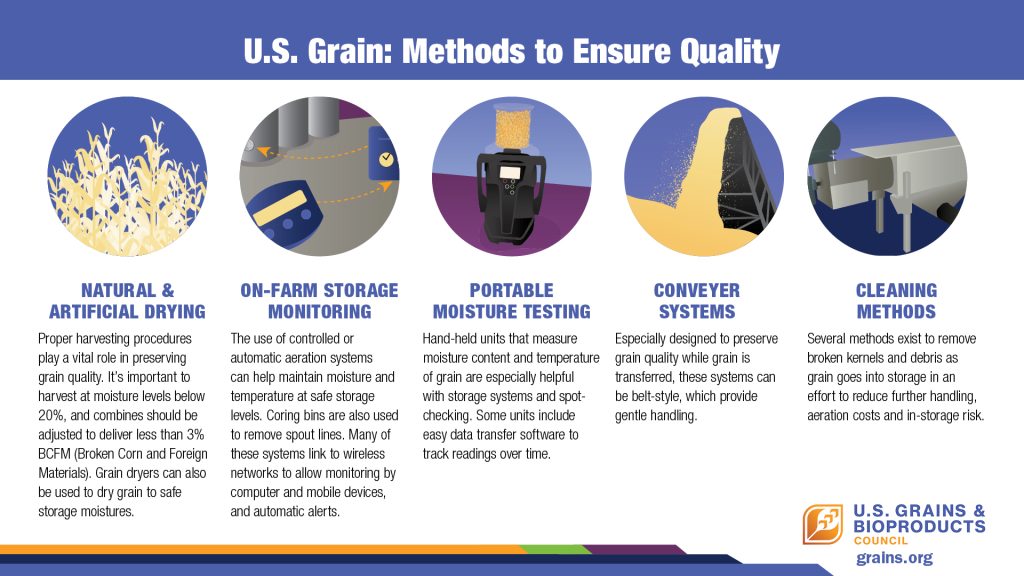 U.S. Grain: Methods to Ensure Quality

NATURAL & ARTIFICIAL DRYING

Proper harvesting procedures play a vital role in preserving grain quality. It's important to harvest at moisture levels below 20%, and combines should be adjusted to deliver less than 3% BCFM (Broken Corn and Foreign Materials). Grain dryers can also be used to dry grain to safe storage moistures.

ON-FARM STORAGE MONITORING

The use of controlled or automatic aeration systems can help maintain moisture and temperature at safe storage levels. Coring bins are also used to remove spout lines. Many of these systems link to wireless networks to allow monitoring by computer and mobile devices, and automatic alerts.

PORTABLE MOISTURE TESTING

Hand-held units that measure moisture content and temperature of grain are especially helpful with storage systems and spot-checking. Some units include easy data transfer software to track readings over time.

CONVEYER SYSTEMS

Especially designed to preserve grain quality while grain is transferred, these systems can be belt-style, which provide gentle handling.

CLEANING METHODS

Several methods exist to remove broken kernels and debris as grain goes into storage in an effort to reduce further handling, aeration costs and in-storage risk.

U.S. GRAINS & BIOPRODUCTS COUNCIL
grains.org